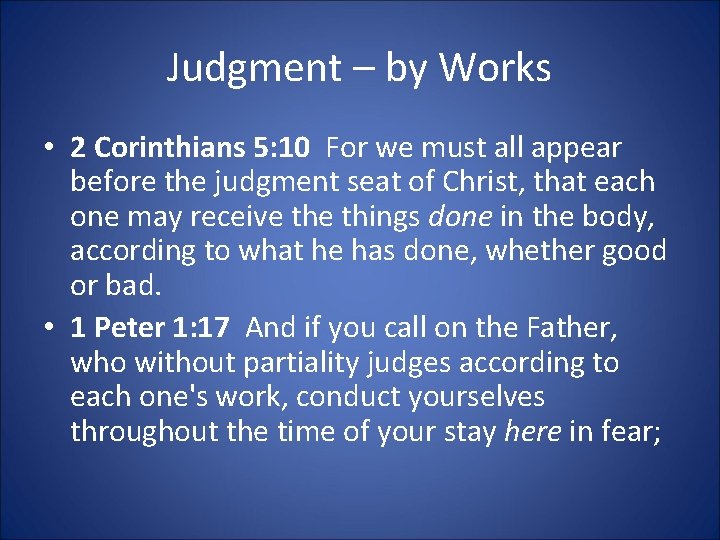 Judgment – by Works

• 2 Corinthians 5:10 For we must all appear before the judgment seat of Christ, that each one may receive the things done in the body, according to what he has done, whether good or bad.

• 1 Peter 1:17 And if you call on the Father, who without partiality judges according to each one's work, conduct yourselves throughout the time of your stay here in fear;